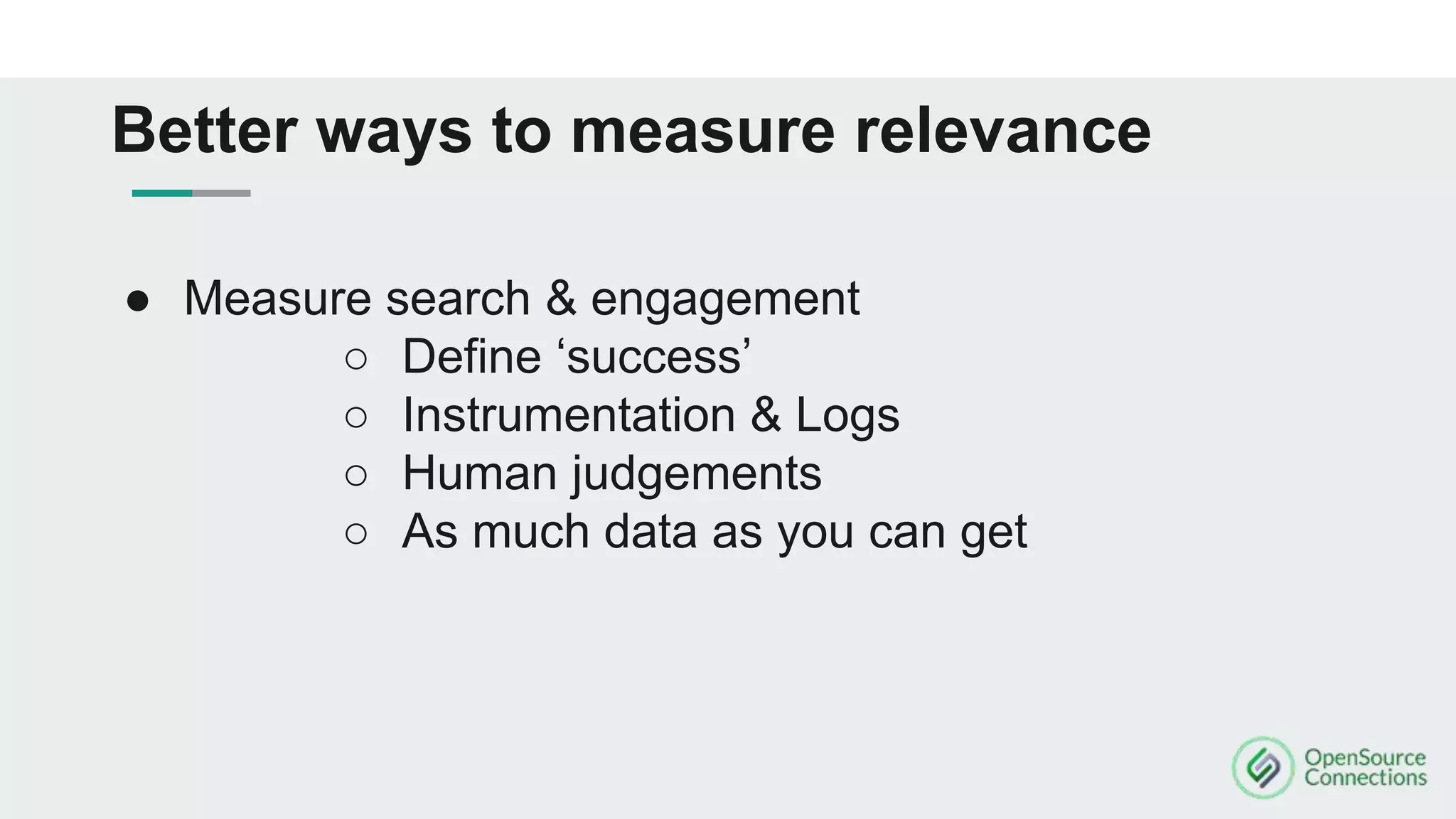 Better ways to measure relevance

● Measure search & engagement
 ○ Define ‘success’
 ○ Instrumentation & Logs
 ○ Human judgements
 ○ As much data as you can get

OpenSource Connections